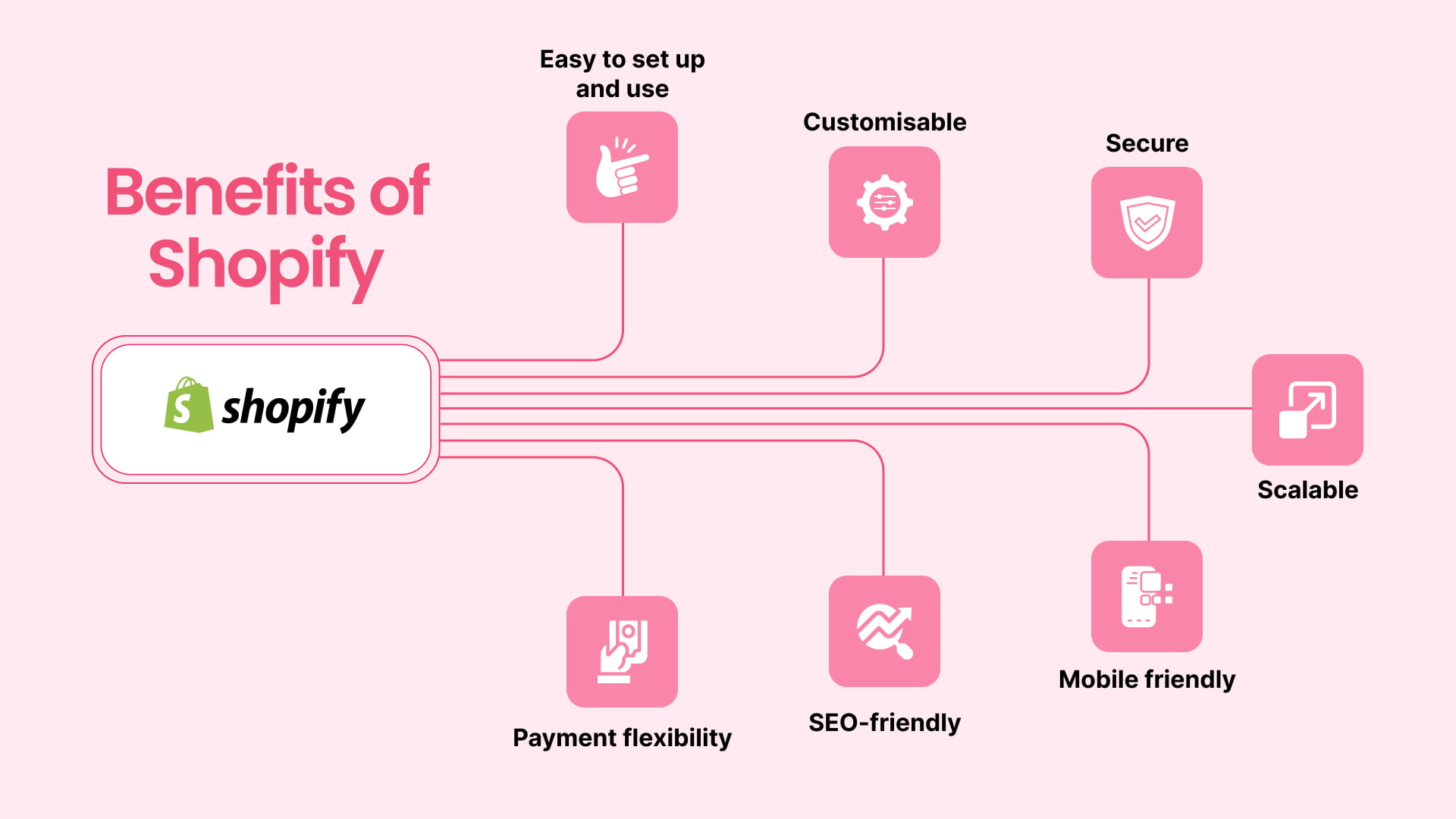 Benefits of Shopify

shopify

Easy to set up and use

Customisable

Secure

Scalable

Mobile friendly

SEO-friendly

Payment flexibility